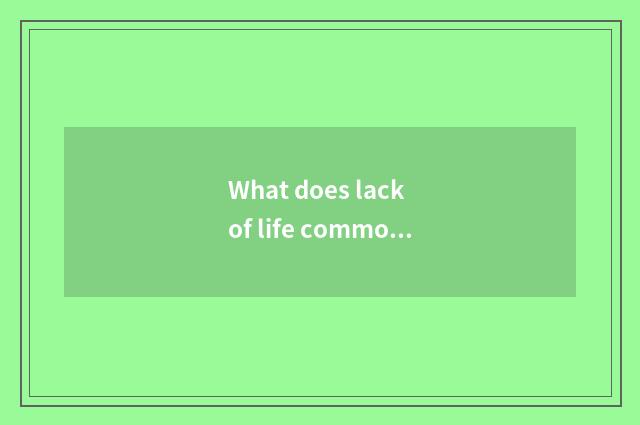 What does lack of life commo...